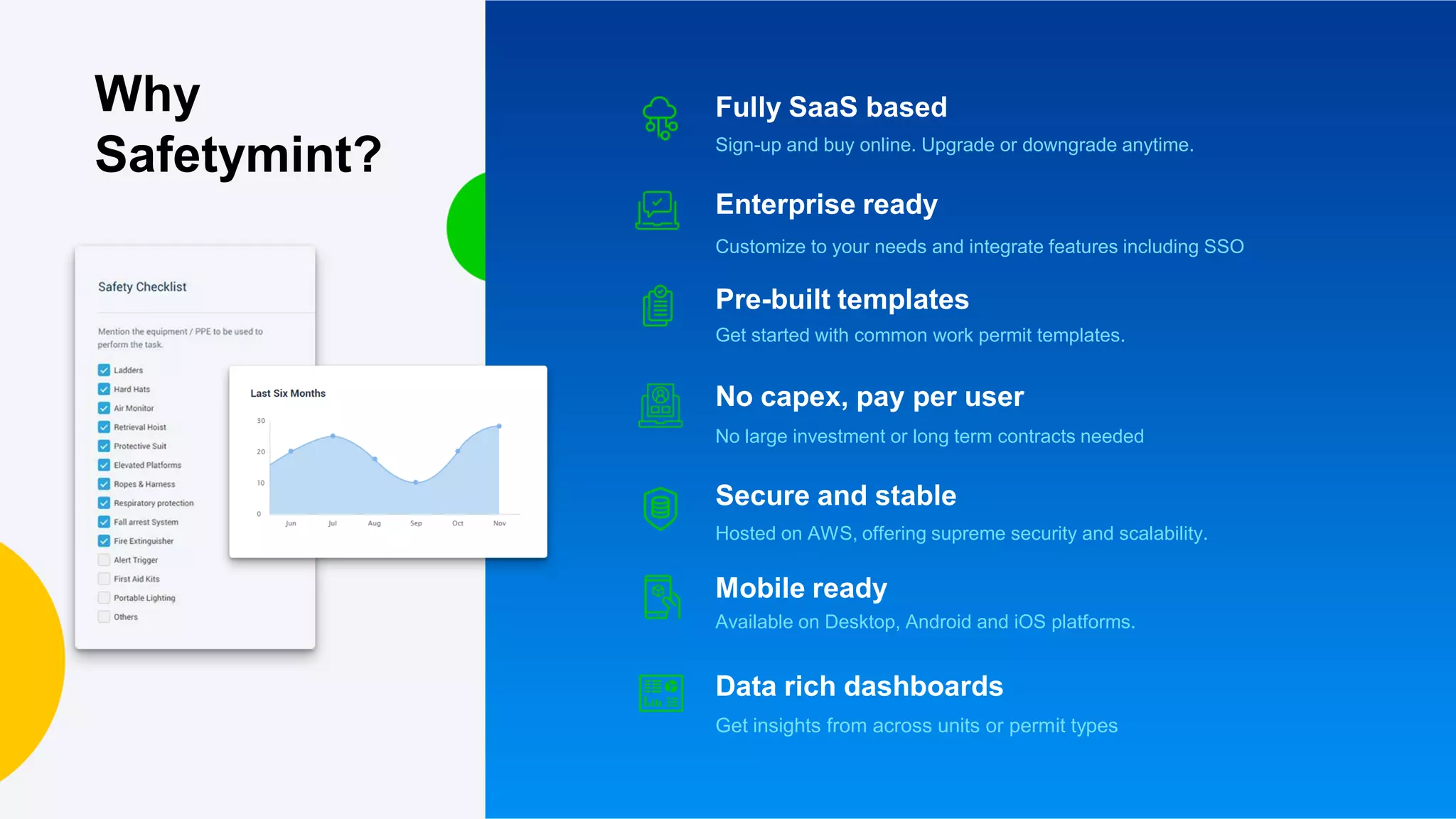 Why Safetymint?

Safety Checklist

Mention the equipment / PPE to be used to perform the task.

Ladders
Hard Hats
Air Monitor
Retrieval Hoist
Protective Suit
Elevated Platforms
Ropes & Harness
Respiratory protection
Fall arrest System
Fire Extinguisher
Alert Trigger
First Aid Kits
Portable Lighting
Others

Last Six Months

30
20
10
0
Jun Jul Aug Sep Oct Nov

Fully SaaS based
Sign-up and buy online. Upgrade or downgrade anytime.

Enterprise ready
Customize to your needs and integrate features including SSO

Pre-built templates
Get started with common work permit templates.

No capex, pay per user
No large investment or long term contracts needed

Secure and stable
Hosted on AWS, offering supreme security and scalability.

Mobile ready
Available on Desktop, Android and iOS platforms.

Data rich dashboards
Get insights from across units or permit types